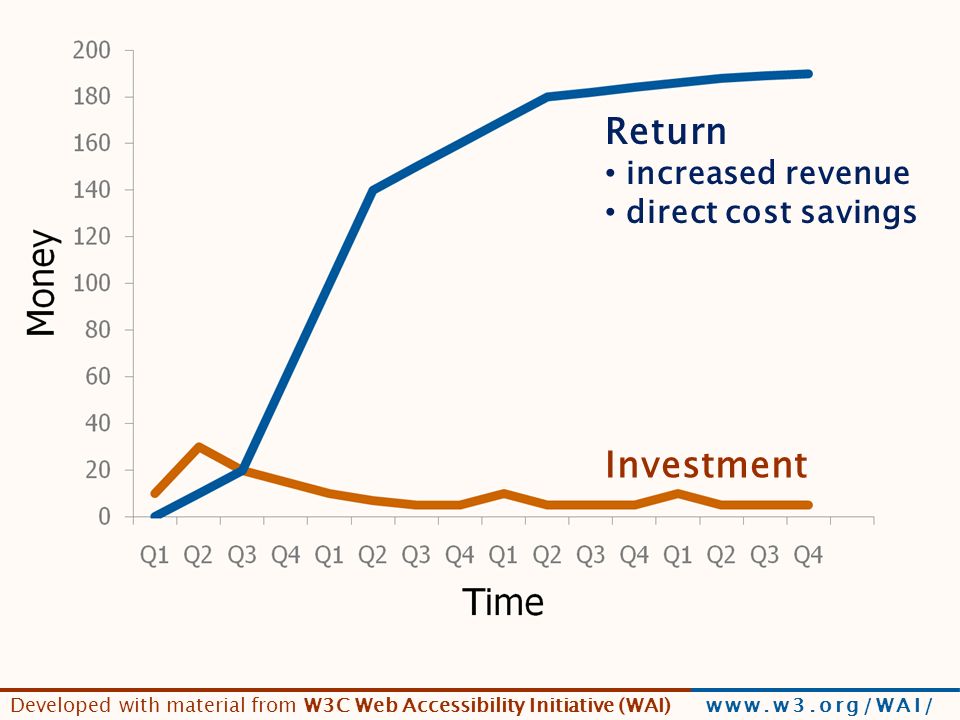 200
180
160
140
120
100
80
60
40
20
0

Money

Return
• increased revenue
• direct cost savings

Investment

Q1 Q2 Q3 Q4 Q1 Q2 Q3 Q4 Q1 Q2 Q3 Q4 Q1 Q2 Q3 Q4

Time

Developed with material from W3C Web Accessibility Initiative (WAI) www.w3.org/WAI/